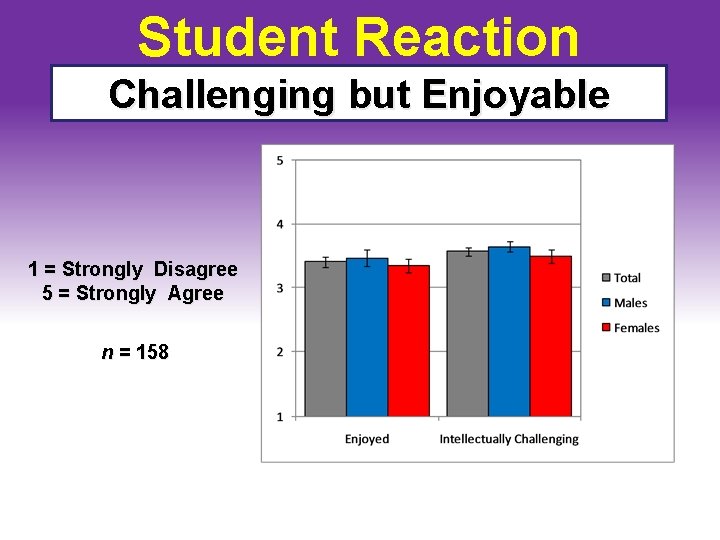 Student Reaction

Challenging but Enjoyable

1 = Strongly Disagree
5 = Strongly Agree

$n$ = 158

5
4
3
2
1

Enjoyed
Intellectually Challenging

Total
Males
Females